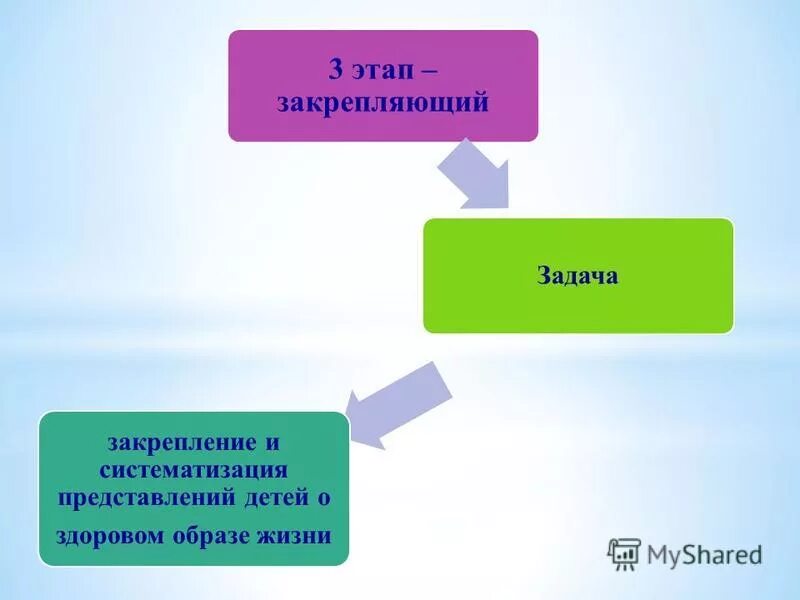 3 этап – закрепляющий

Задача

закрепление и систематизация представлений детей о здоровом образе жизни

MyShared